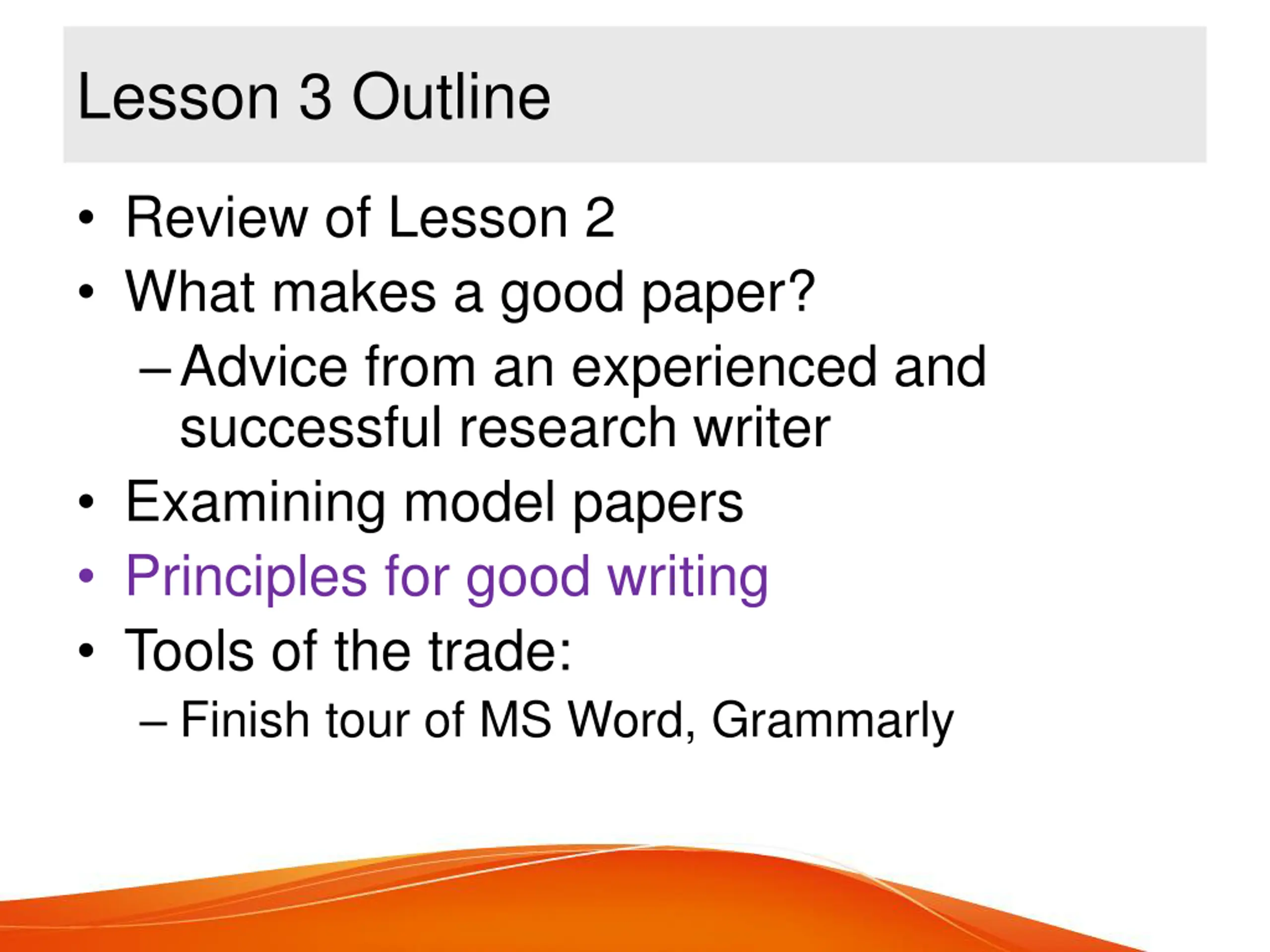 Lesson 3 Outline

• Review of Lesson 2
• What makes a good paper?
  – Advice from an experienced and successful research writer
• Examining model papers
• Principles for good writing
• Tools of the trade:
  – Finish tour of MS Word, Grammarly